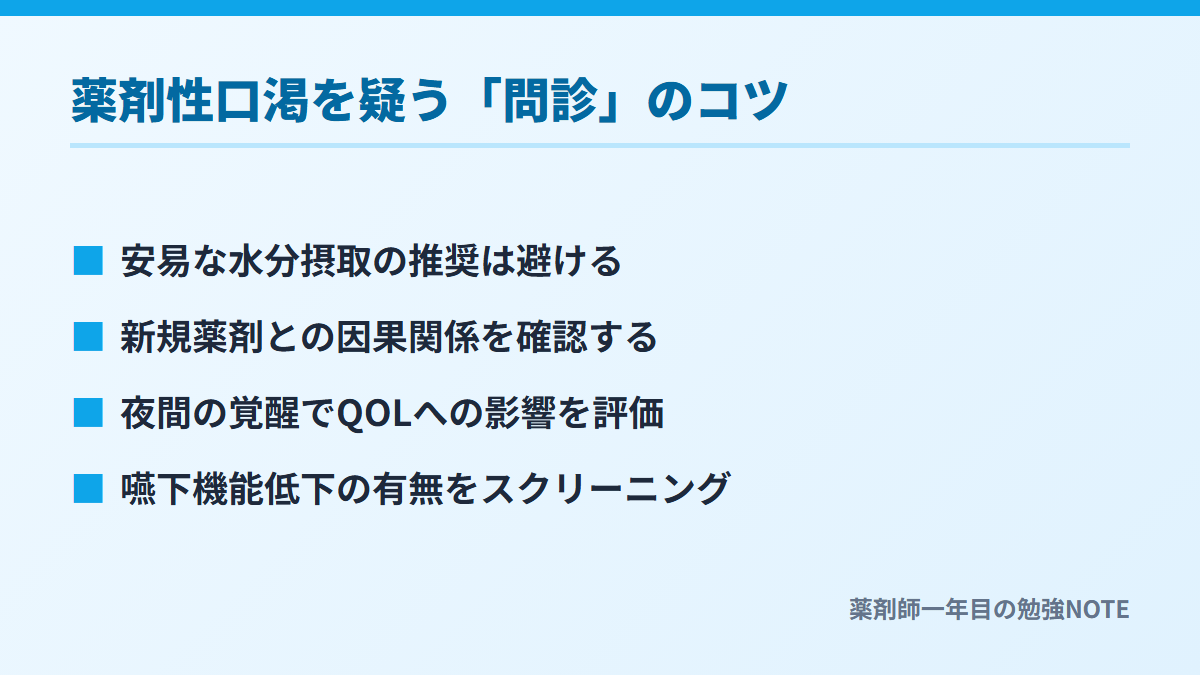 薬剤性口渇を疑う「問診」のコツ

■ 安易な水分摂取の推奨は避ける

■ 新規薬剤との因果関係を確認する

■ 夜間の覚醒でQOLへの影響を評価

■ 嚥下機能低下の有無をスクリーニング

薬剤師一年目の勉強NOTE